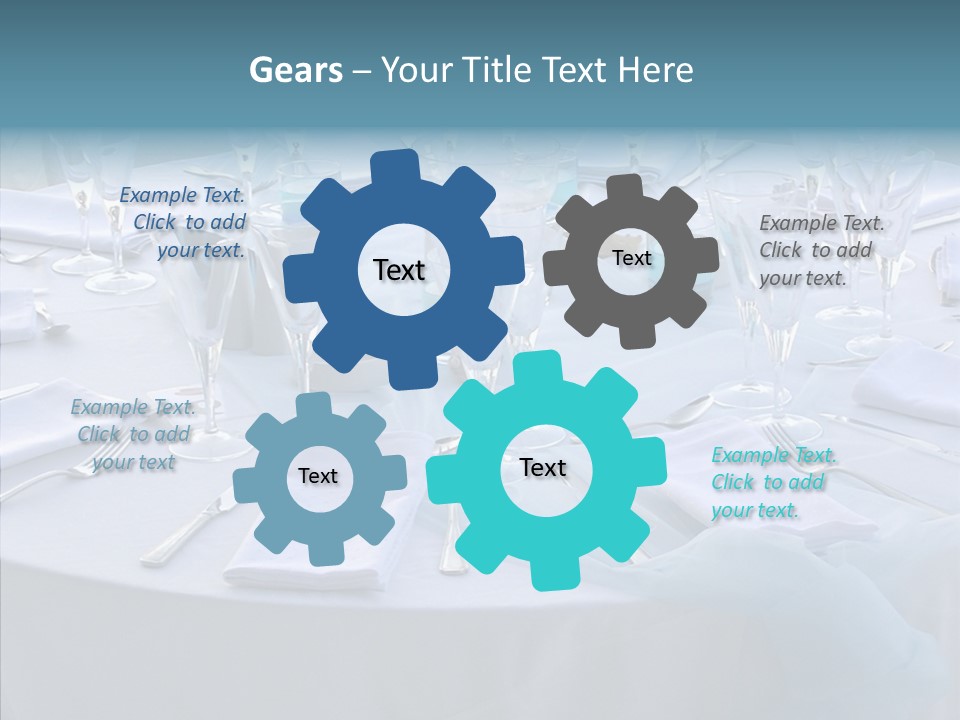 Gears – Your Title Text Here

Example Text. Click to add your text.

Text

Text

Example Text. Click to add your text.

Example Text. Click to add your text

Text

Text

Example Text. Click to add your text.